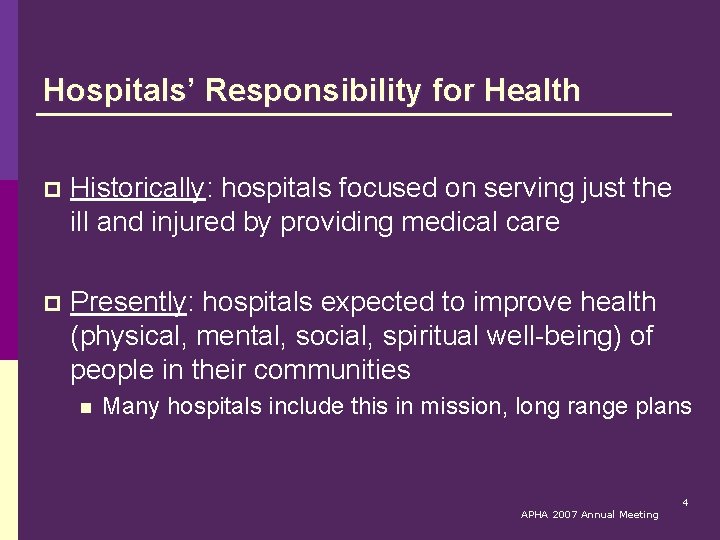 Hospitals' Responsibility for Health

Historically: hospitals focused on serving just the ill and injured by providing medical care

Presently: hospitals expected to improve health (physical, mental, social, spiritual well-being) of people in their communities

Many hospitals include this in mission, long range plans

4

APHA 2007 Annual Meeting